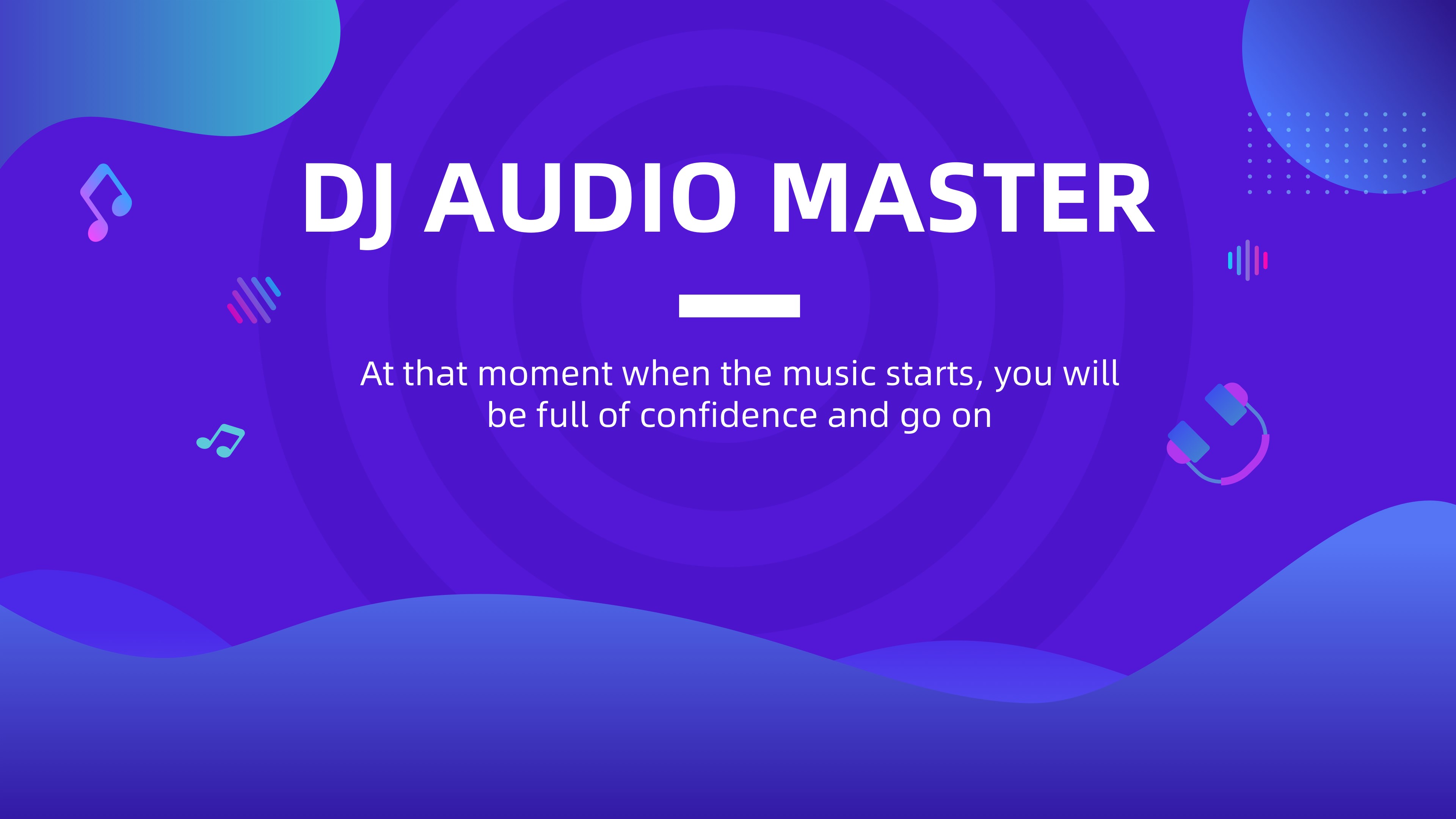 DJ AUDIO MASTER

At that moment when the music starts, you will be full of confidence and go on